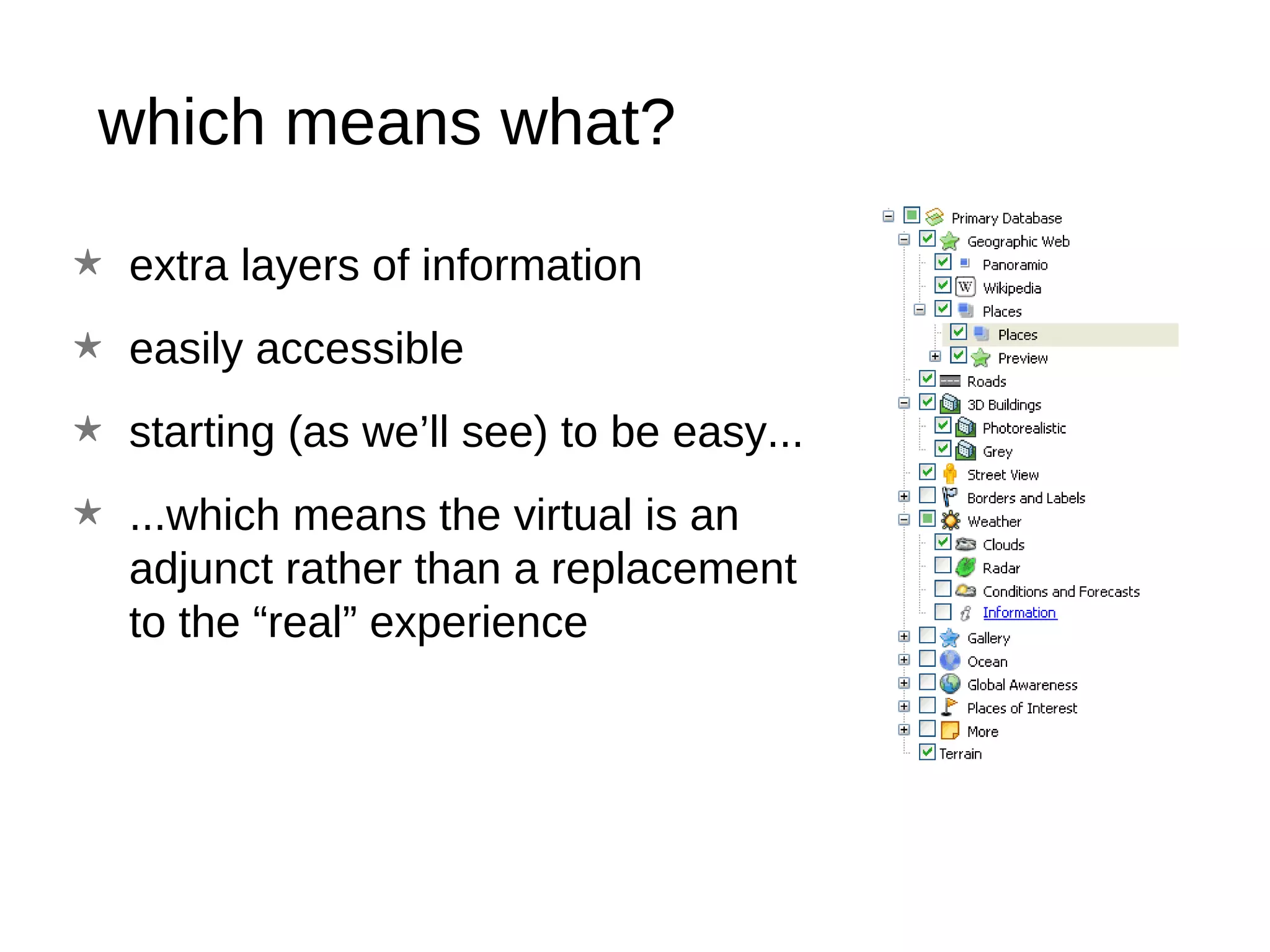 which means what?

★ extra layers of information

★ easily accessible

★ starting (as we’ll see) to be easy...

★ ...which means the virtual is an adjunct rather than a replacement to the “real” experience

Primary Database
Geographic Web
Panoramio
Wikipedia
Places
Places
Preview
Roads
3D Buildings
Photorealistic
Grey
Street View
Borders and Labels
Weather
Clouds
Radar
Conditions and Forecasts
Information
Gallery
Ocean
Global Awareness
Places of Interest
More
Terrain